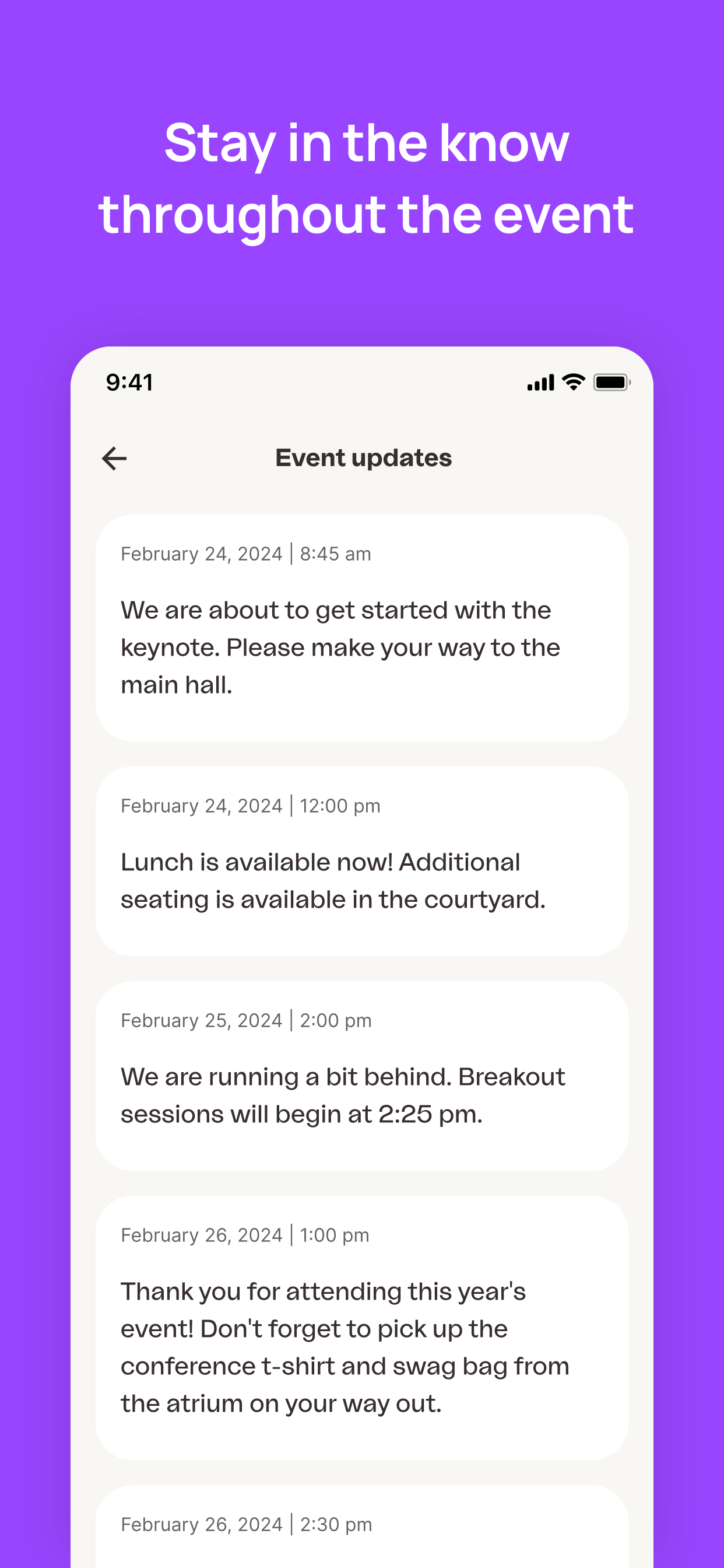 Stay in the know throughout the event

9:41

Event updates

February 24, 2024 | 8:45 am

We are about to get started with the keynote. Please make your way to the main hall.

February 24, 2024 | 12:00 pm

Lunch is available now! Additional seating is available in the courtyard.

February 25, 2024 | 2:00 pm

We are running a bit behind. Breakout sessions will begin at 2:25 pm.

February 26, 2024 | 1:00 pm

Thank you for attending this year's event! Don't forget to pick up the conference t-shirt and swag bag from the atrium on your way out.

February 26, 2024 | 2:30 pm